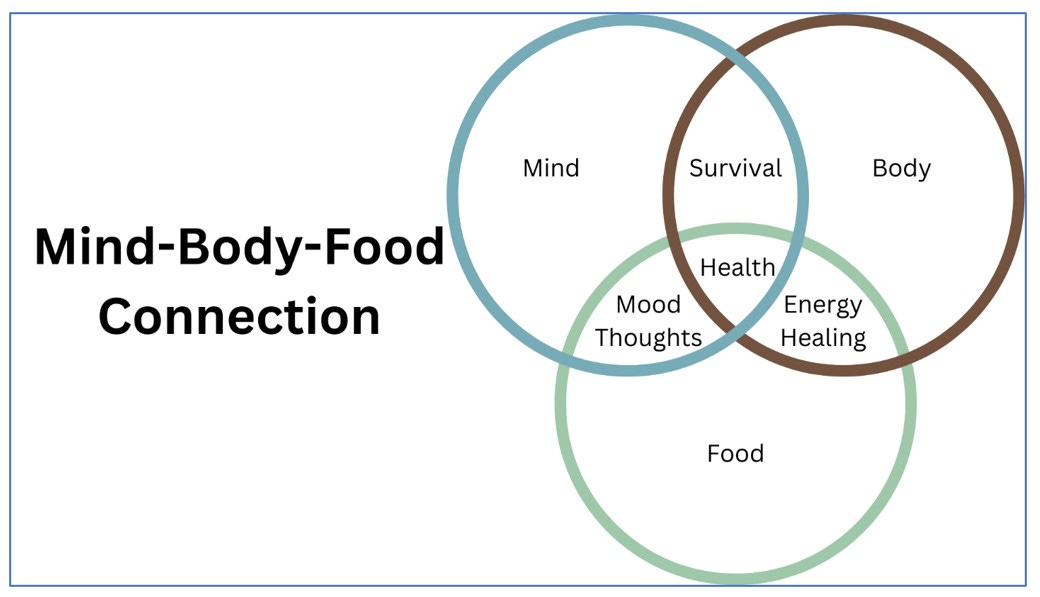 Mind-Body-Food Connection

Mind

Survival

Body

Health

Mood
Thoughts

Energy
Healing

Food